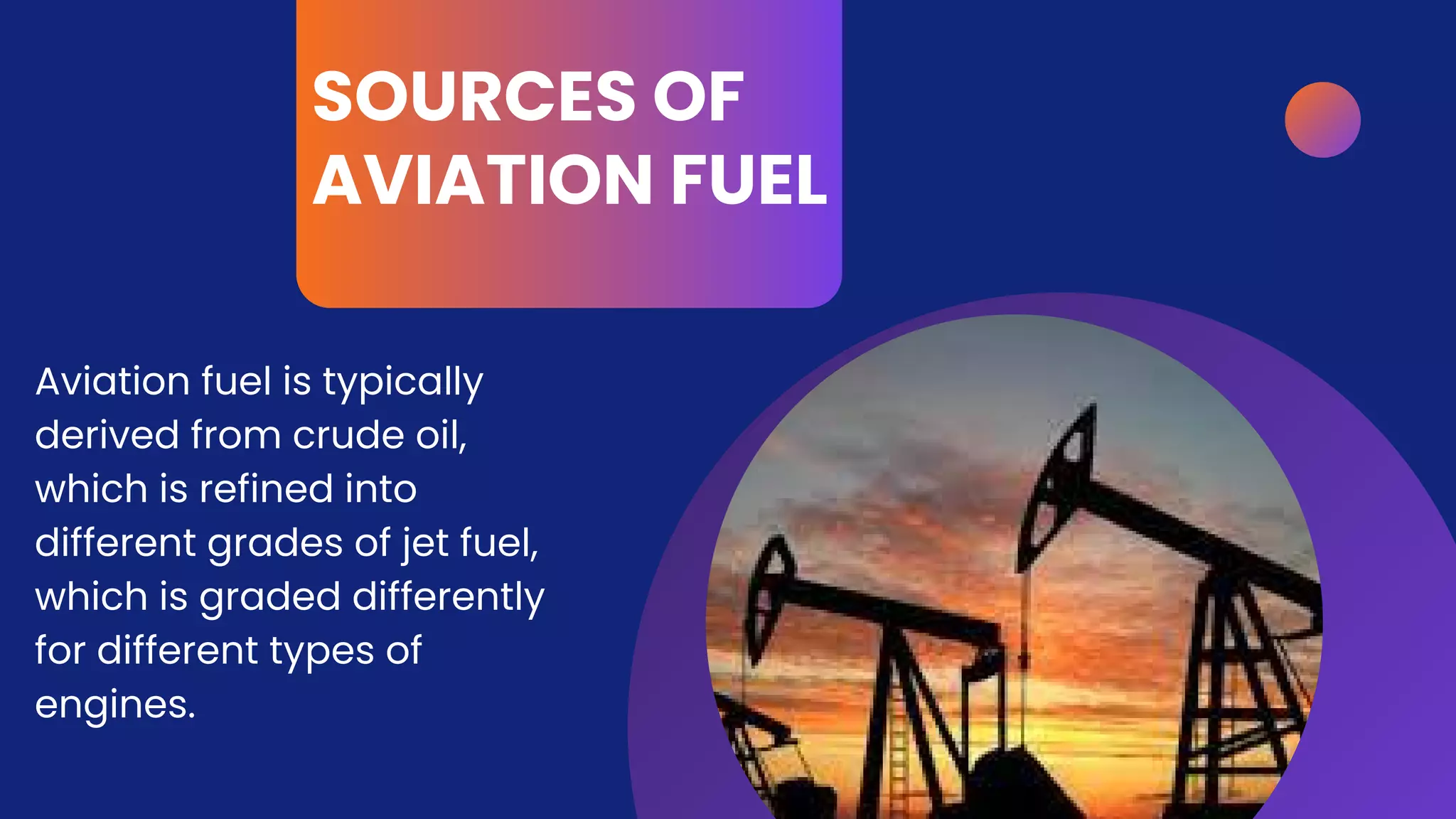 SOURCES OF AVIATION FUEL

Aviation fuel is typically derived from crude oil, which is refined into different grades of jet fuel, which is graded differently for different types of engines.